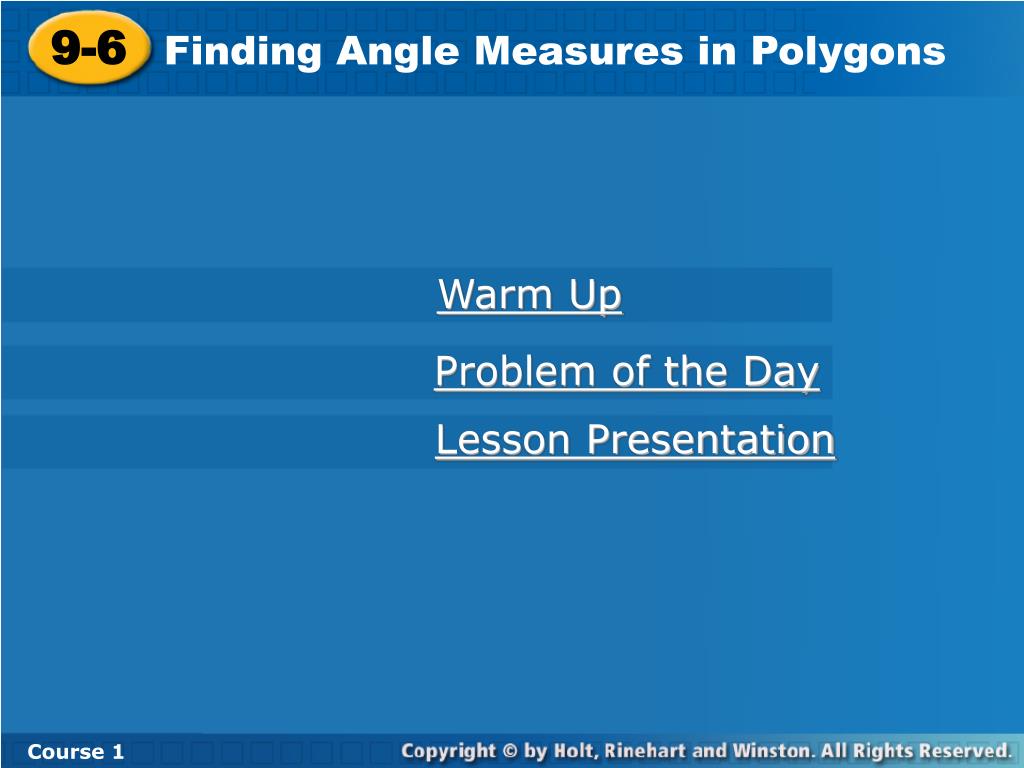 9-6 Finding Angle Measures in Polygons

Warm Up

Problem of the Day

Lesson Presentation

Course 1

Copyright © by Holt, Rinehart and Winston. All Rights Reserved.